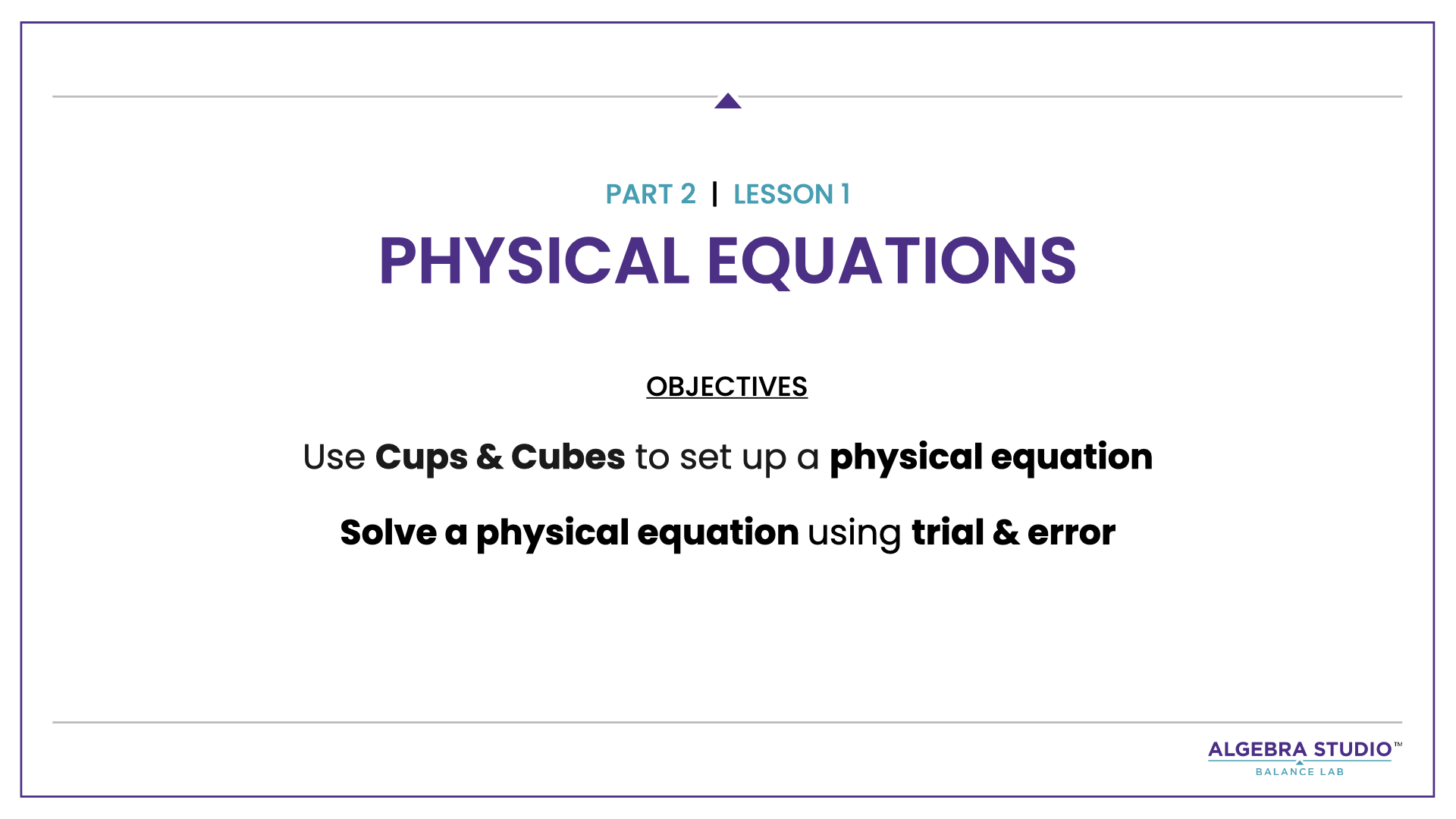 PART 2 | LESSON 1

PHYSICAL EQUATIONS

OBJECTIVES

Use Cups & Cubes to set up a physical equation

Solve a physical equation using trial & error

ALGEBRA STUDIO™
BALANCE LAB